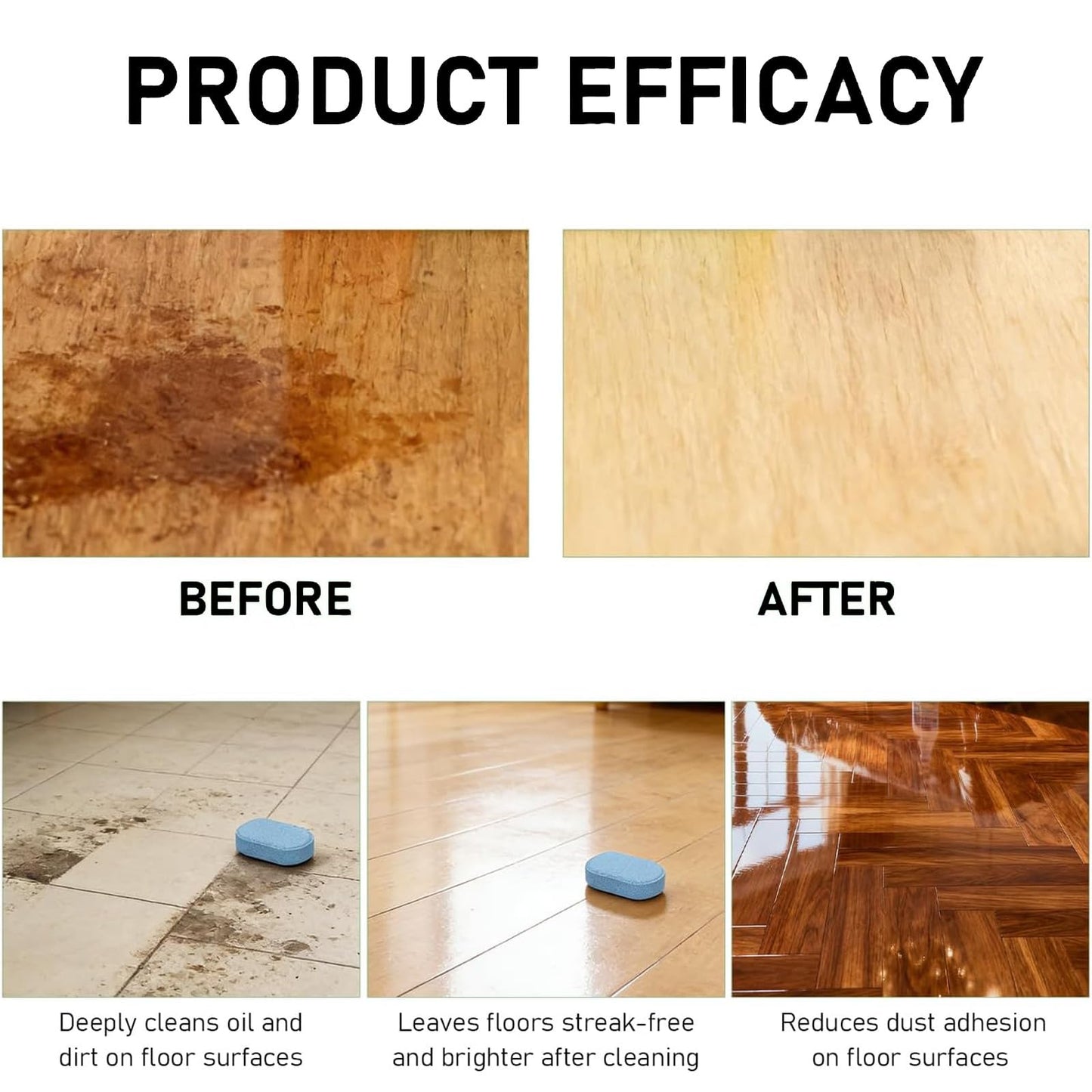 PRODUCT EFFICACY

BEFORE

AFTER

Deeply cleans oil and dirt on floor surfaces

Leaves floors streak-free and brighter after cleaning

Reduces dust adhesion on floor surfaces